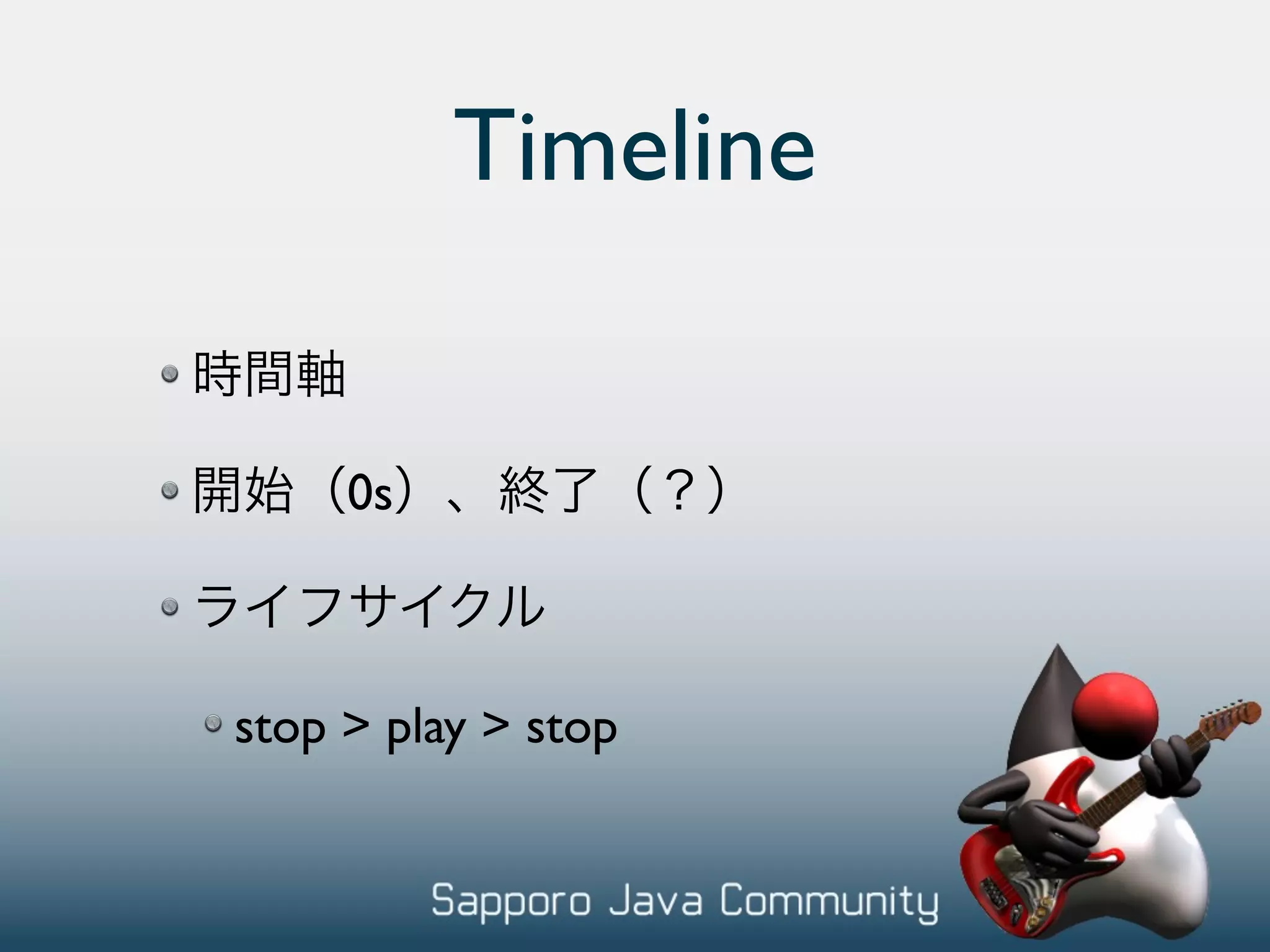 Timeline

時間軸

開始（0s）、終了（？）

ライフサイクル

stop > play > stop

Sapporo Java Community